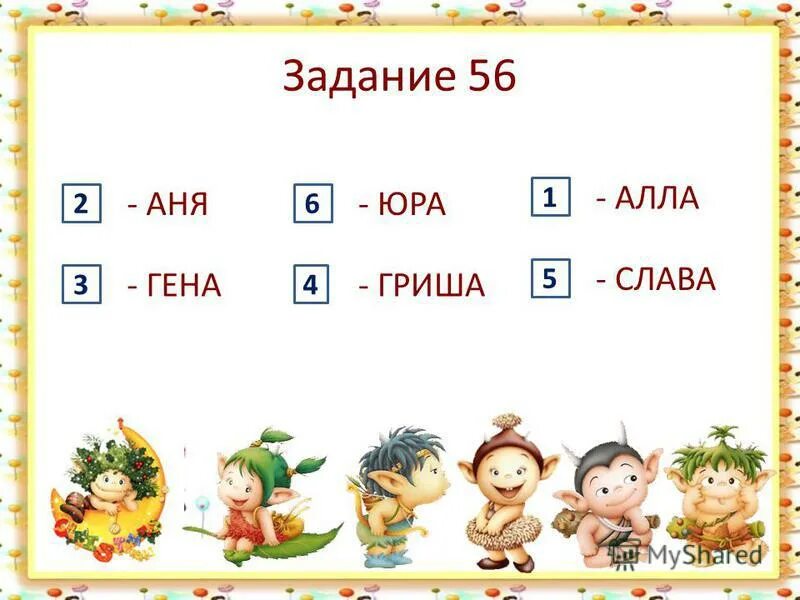 Задание 56

2 - АНЯ
6 - ЮРА
1 - АЛЛА

3 - ГЕНА
4 - ГРИША
5 - СЛАВА

MyShared